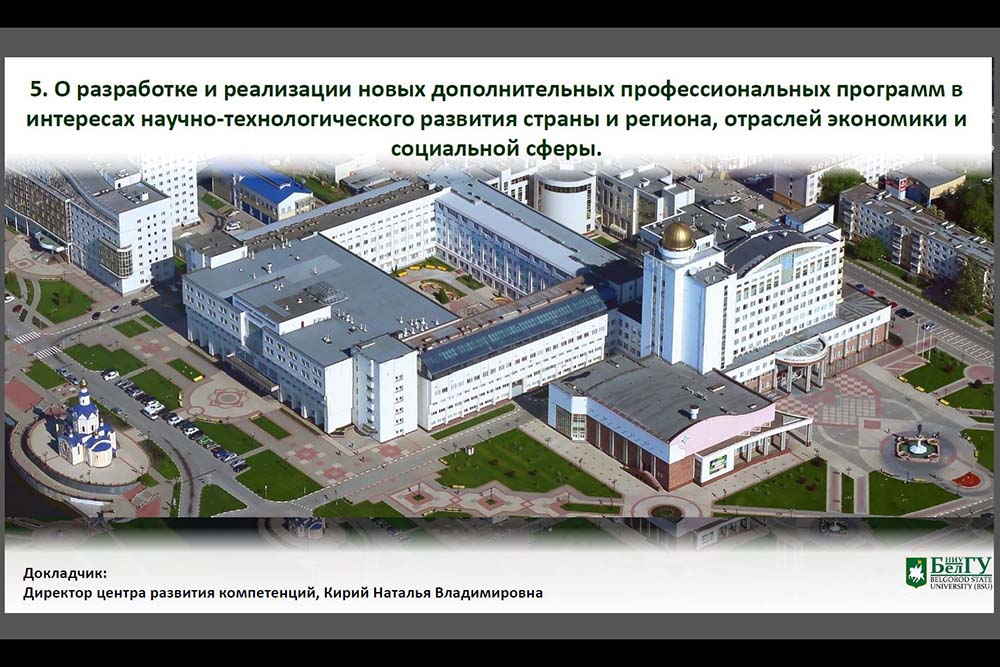 5. О разработке и реализации новых дополнительных профессиональных программ в интересах научно-технологического развития страны и региона, отраслей экономики и социальной сферы.

Докладчик:
Директор центра развития компетенций, Кирий Наталья Владимировна

НИУ БелГУ
BELGOROD STATE UNIVERSITY (BSU)